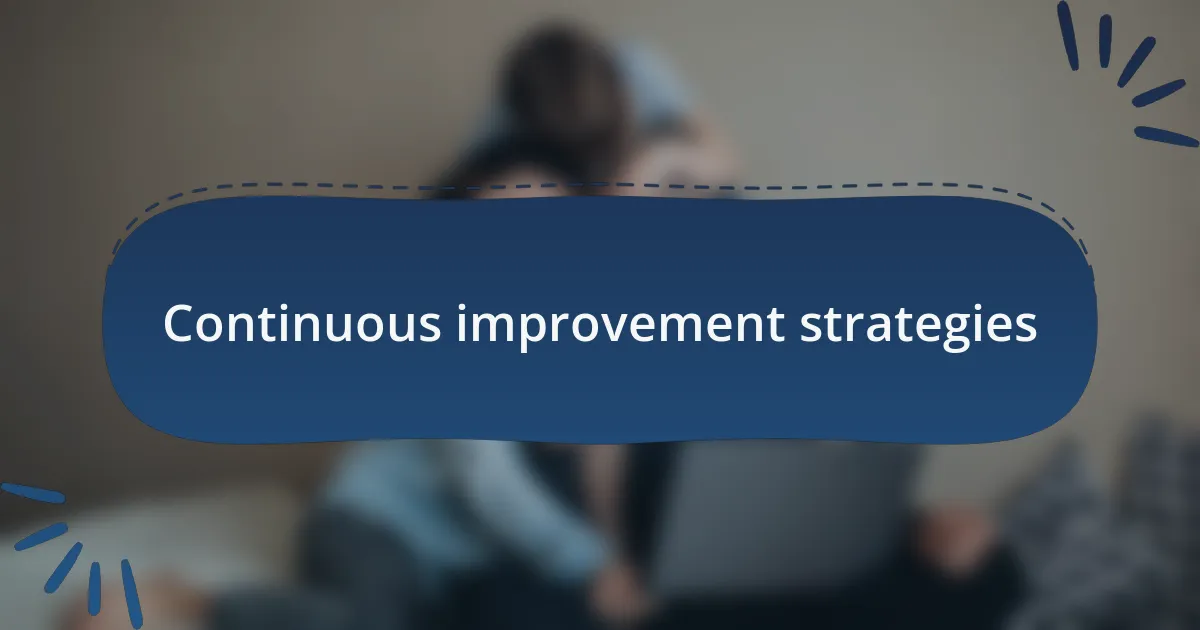 Continuous improvement strategies